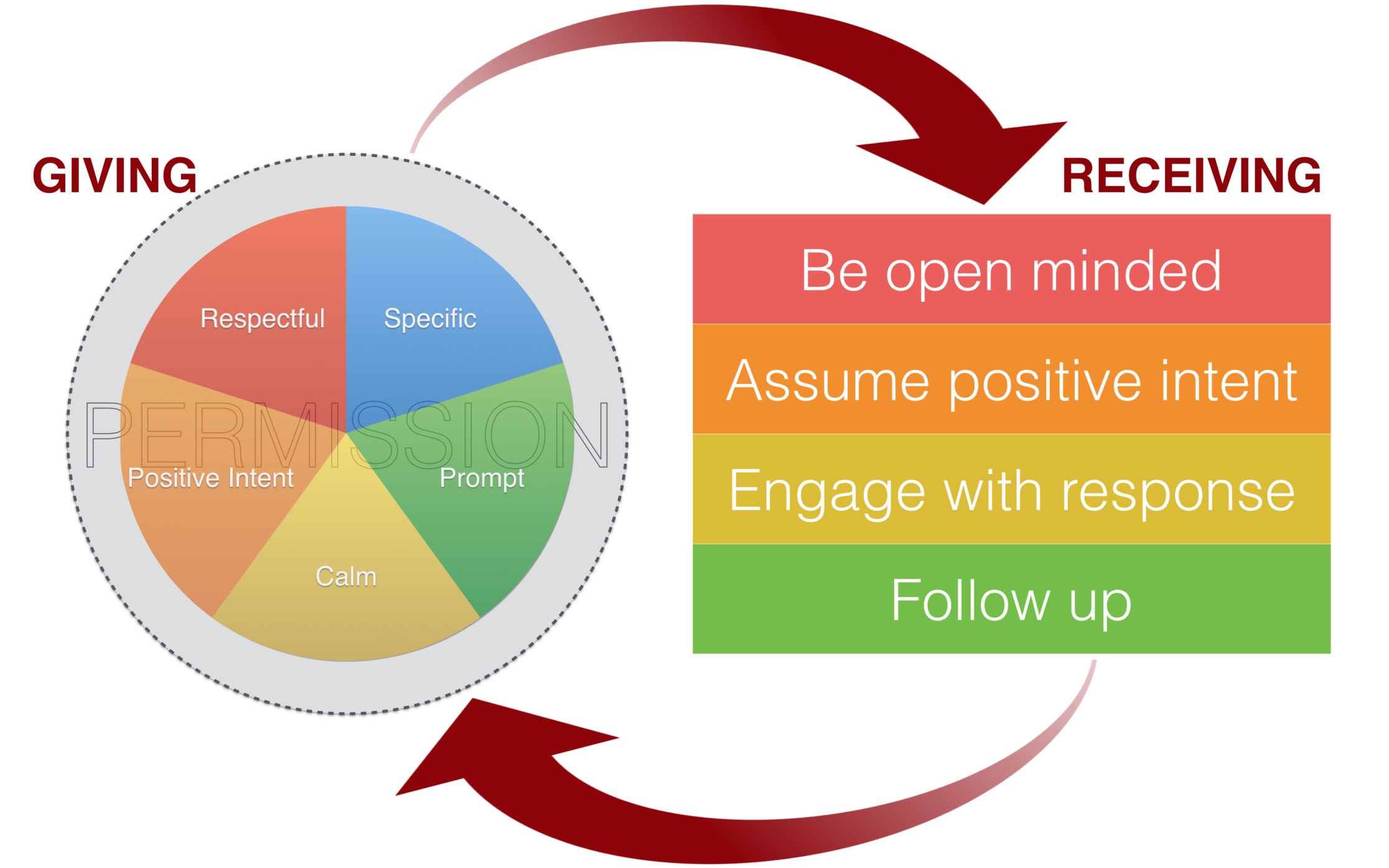 GIVING

Respectful

Specific

PERMISSION

Positive Intent

Prompt

Calm

RECEIVING

Be open minded

Assume positive intent

Engage with response

Follow up